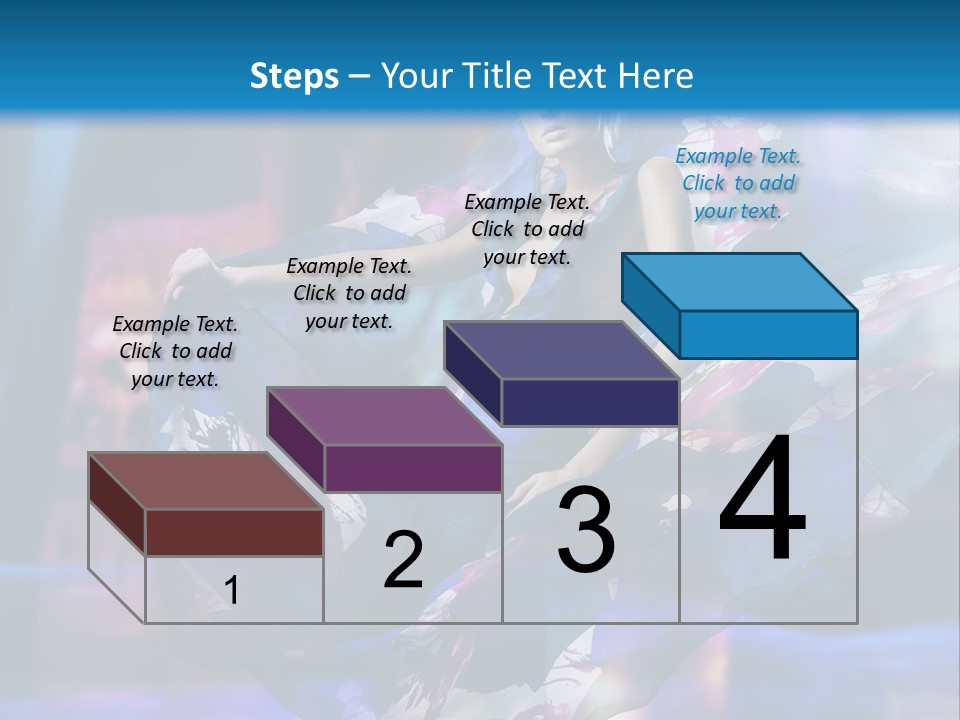 Steps – Your Title Text Here

Example Text. Click to add your text.

Example Text. Click to add your text.

Example Text. Click to add your text.

Example Text. Click to add your text.

1

2

3

4